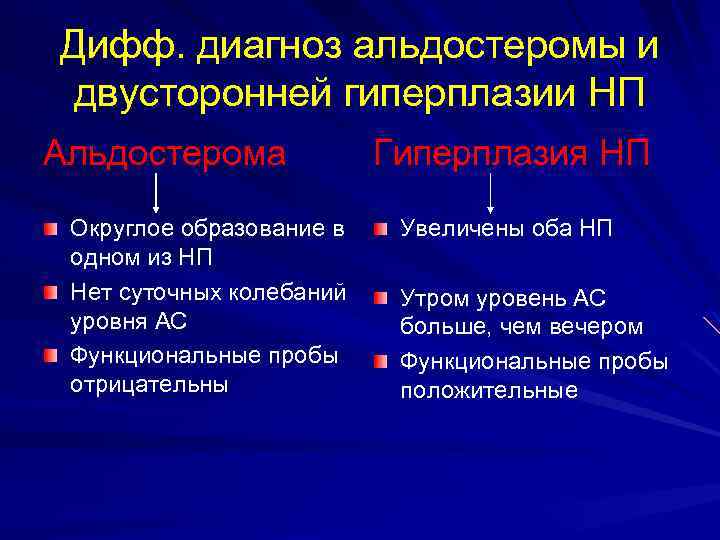 Дифф. диагноз альдостеромы и двусторонней гиперплазии НП

Альдостерома

Округлое образование в одном из НП

Нет суточных колебаний уровня АС

Функциональные пробы отрицательны

Гиперплазия НП

Увеличены оба НП

Утром уровень АС больше, чем вечером

Функциональные пробы положительные